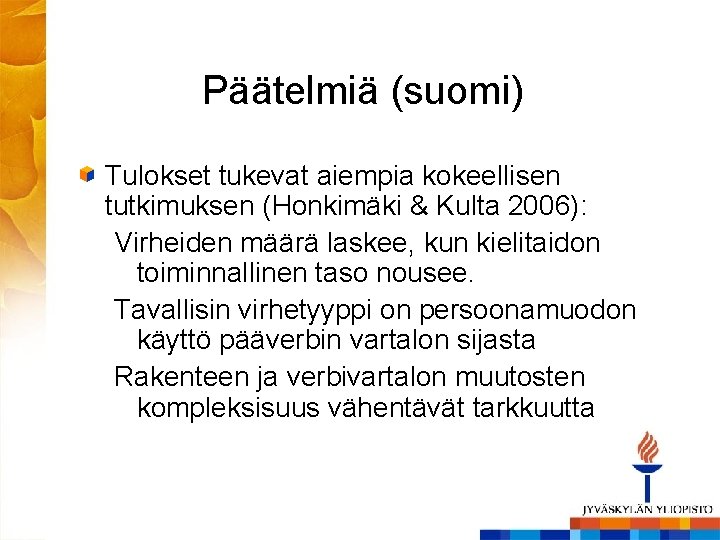 Päätelmiä (suomi)

Tulokset tukevat aiempia kokeellisen tutkimuksen (Honkimäki & Kulta 2006):

Virheiden määrä laskee, kun kielitaidon toiminnallinen taso nousee.

Tavallisin virhetyyppi on persoonamuodon käyttö pääverbin vartalon sijasta

Rakenteen ja verbivartalon muutosten kompleksisuus vähentävät tarkkuutta

JYVÄSKYLÄN YLIOPISTO